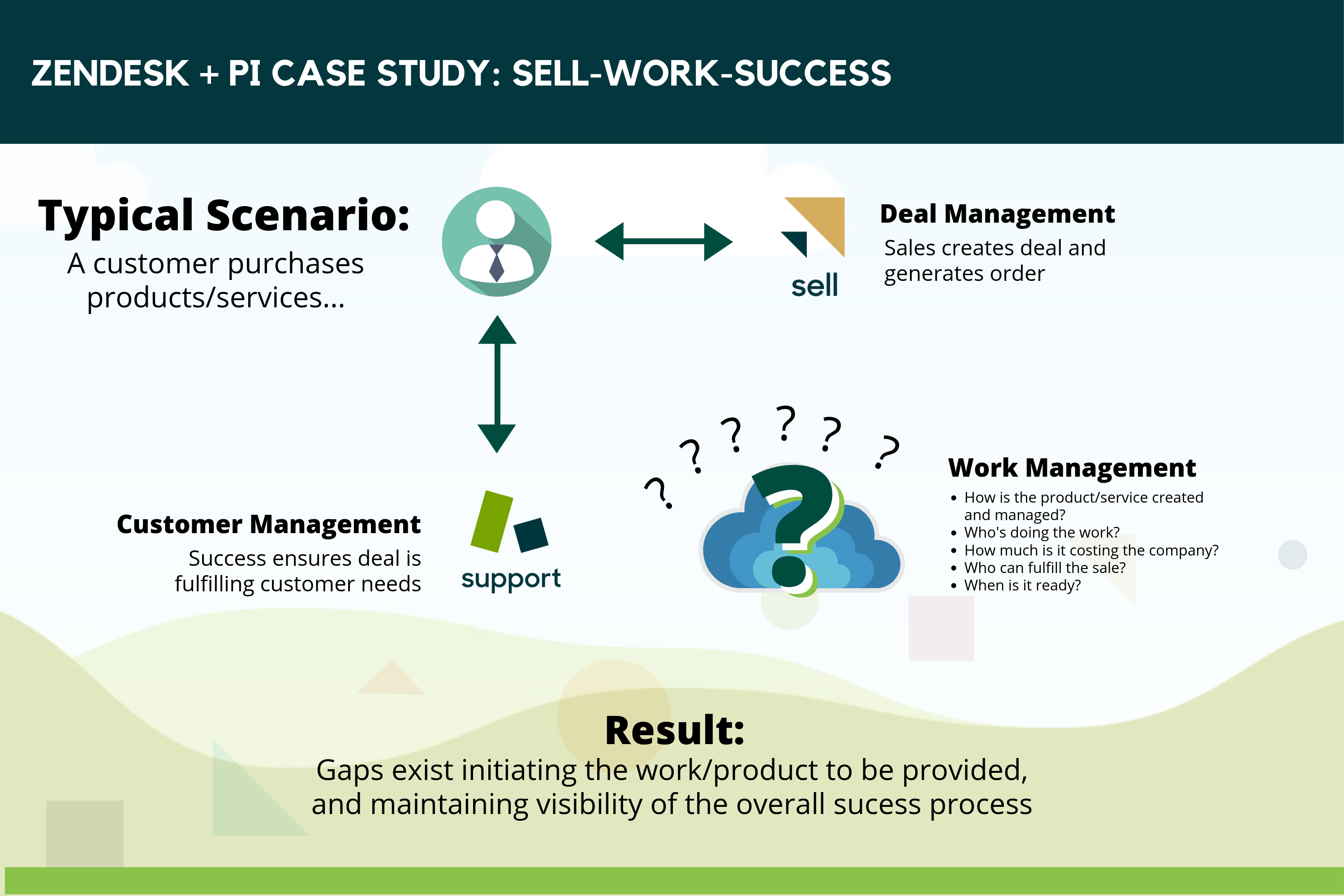 ZENDESK + PI CASE STUDY: SELL-WORK-SUCCESS

Typical Scenario:
A customer purchases products/services...

sell

Deal Management
Sales creates deal and generates order

Customer Management
Success ensures deal is fulfilling customer needs

support

? ? ? ? ? ?
?

Work Management
• How is the product/service created and managed?
• Who's doing the work?
• How much is it costing the company?
• Who can fulfill the sale?
• When is it ready?

Result:
Gaps exist initiating the work/product to be provided, and maintaining visibility of the overall sucess process